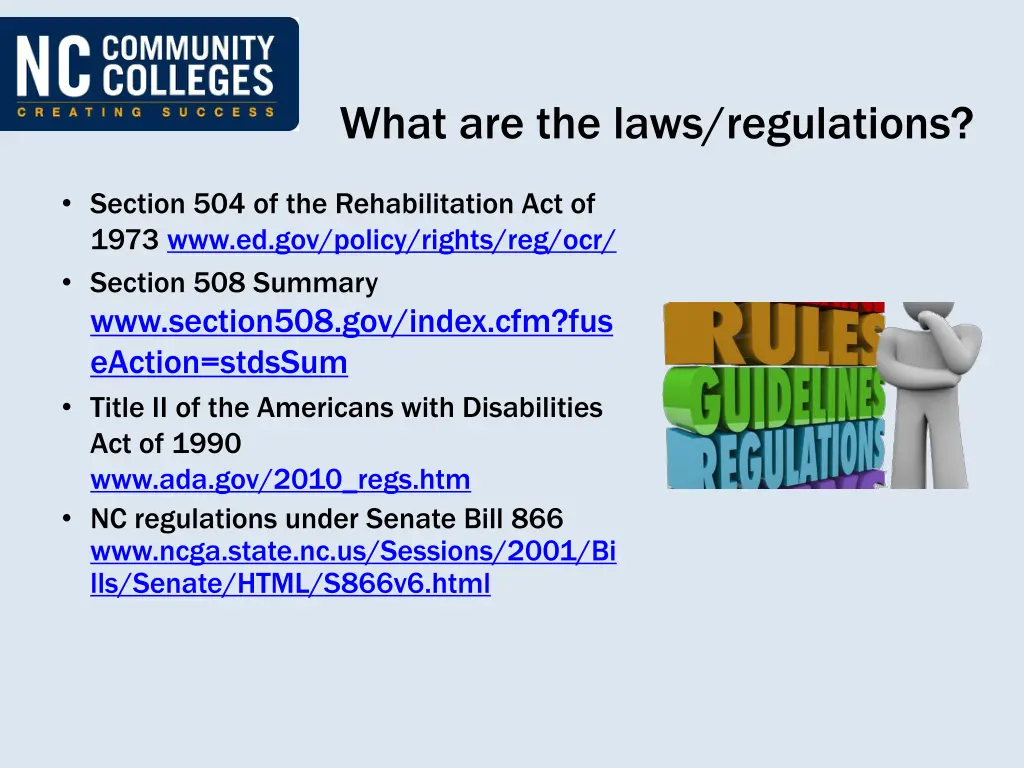 NC COMMUNITY COLLEGES
CREATING SUCCESS

What are the laws/regulations?

• Section 504 of the Rehabilitation Act of 1973 www.ed.gov/policy/rights/reg/ocr/
• Section 508 Summary www.section508.gov/index.cfm?fuseAction=stdsSum
• Title II of the Americans with Disabilities Act of 1990 www.ada.gov/2010_regs.htm
• NC regulations under Senate Bill 866 www.ncga.state.nc.us/Sessions/2001/Bills/Senate/HTML/S866v6.html

RULES
GUIDELINES
REGULATIONS